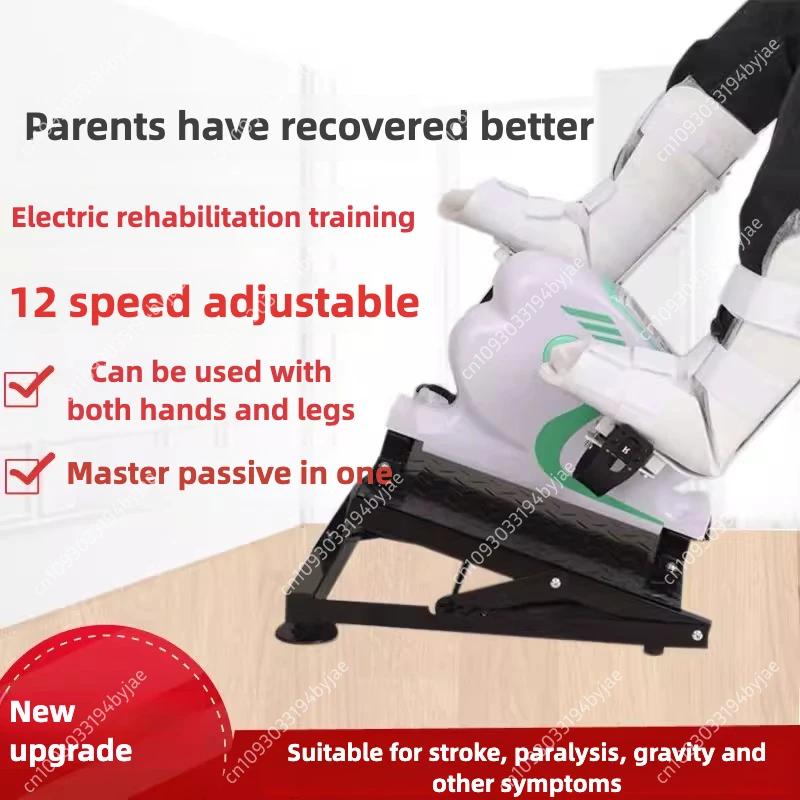 Parents have recovered better

Electric rehabilitation training

12 speed adjustable

Can be used with both hands and legs

Master passive in one

New upgrade

Suitable for stroke, paralysis, gravity and other symptoms

cn1093033194byjae